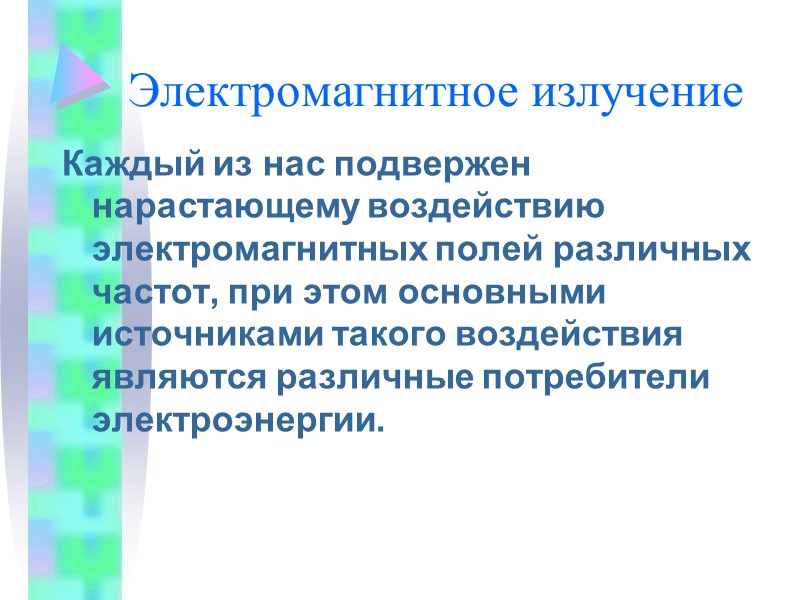 Электромагнитное излучение

Каждый из нас подвержен нарастающему воздействию электромагнитных полей различных частот, при этом основными источниками такого воздействия являются различные потребители электроэнергии.